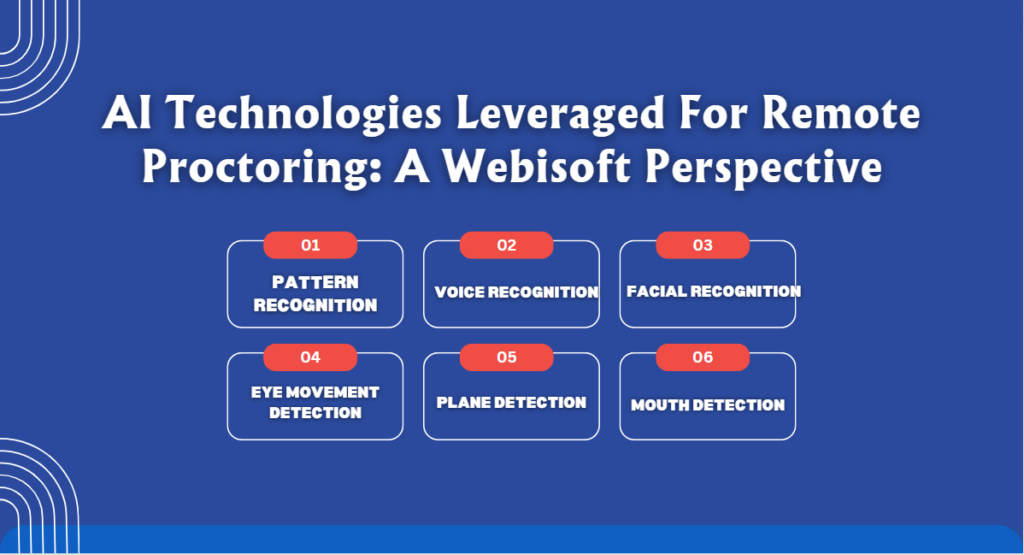 AI Technologies Leveraged For Remote Proctoring: A Webisoft Perspective

01
PATTERN RECOGNITION

02
VOICE RECOGNITION

03
FACIAL RECOGNITION

04
EYE MOVEMENT DETECTION

05
PLANE DETECTION

06
MOUTH DETECTION